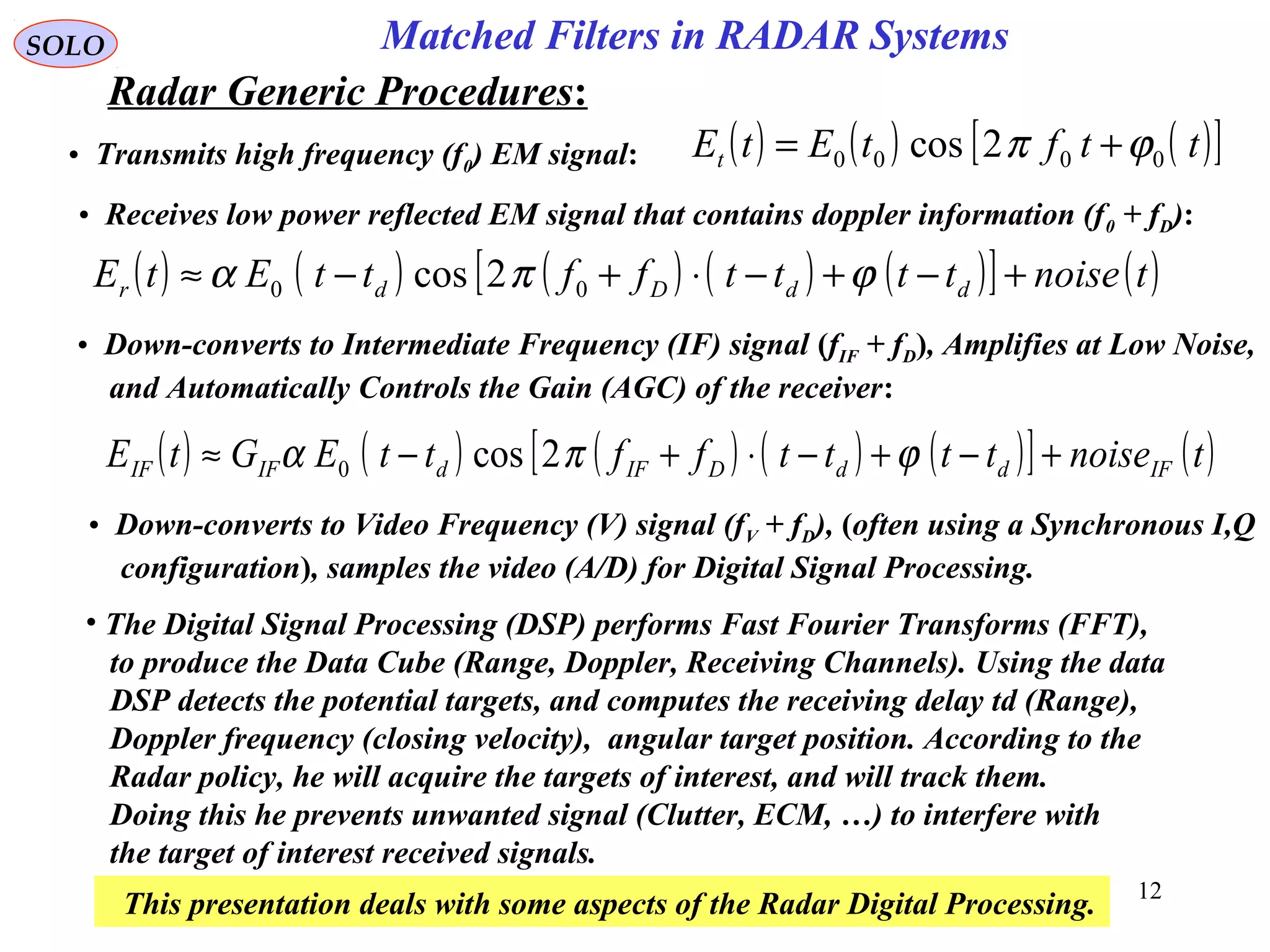 SOLO

Matched Filters in RADAR Systems

Radar Generic Procedures:

• Transmits high frequency ($f_0$) EM signal: $E_t(t) = E_0(t_0)\cos[2\pi f_0 t + \varphi_0(t)]$

• Receives low power reflected EM signal that contains doppler information ($f_0 + f_D$):

$E_r(t) \approx \alpha E_0(t - t_d)\cos[2\pi(f_0 + f_D)\cdot(t - t_d) + \varphi(t - t_d)] + noise(t)$

• Down-converts to Intermediate Frequency (IF) signal ($f_{IF} + f_D$), Amplifies at Low Noise, and Automatically Controls the Gain (AGC) of the receiver:

$E_{IF}(t) \approx G_{IF}\alpha E_0(t - t_d)\cos[2\pi(f_{IF} + f_D)\cdot(t - t_d) + \varphi(t - t_d)] + noise_{IF}(t)$

• Down-converts to Video Frequency (V) signal ($f_V + f_D$), (often using a Synchronous I,Q configuration), samples the video (A/D) for Digital Signal Processing.

• The Digital Signal Processing (DSP) performs Fast Fourier Transforms (FFT), to produce the Data Cube (Range, Doppler, Receiving Channels). Using the data DSP detects the potential targets, and computes the receiving delay td (Range), Doppler frequency (closing velocity), angular target position. According to the Radar policy, he will acquire the targets of interest, and will track them. Doing this he prevents unwanted signal (Clutter, ECM, …) to interfere with the target of interest received signals.

This presentation deals with some aspects of the Radar Digital Processing.

12